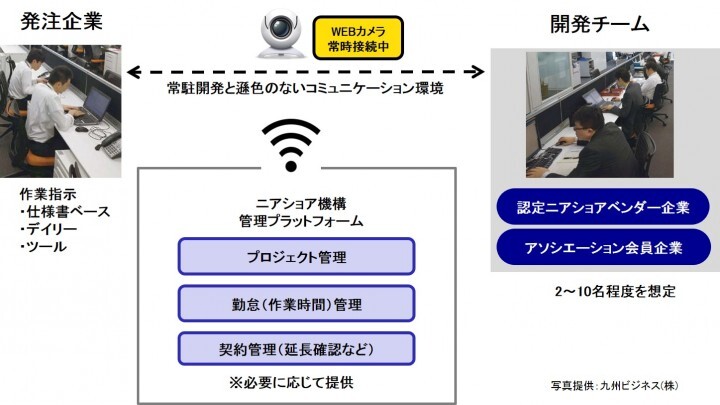 発注企業

WEBカメラ
常時接続中

開発チーム

常駐開発と遜色のないコミュニケーション環境

作業指示
・仕様書ベース
・デイリー
・ツール

ニアショア機構
管理プラットフォーム

プロジェクト管理

勤怠（作業時間）管理

契約管理（延長確認など）

※必要に応じて提供

認定ニアショアベンダー企業

アソシエーション会員企業

2～10名程度を想定

写真提供：九州ビジネス（株）